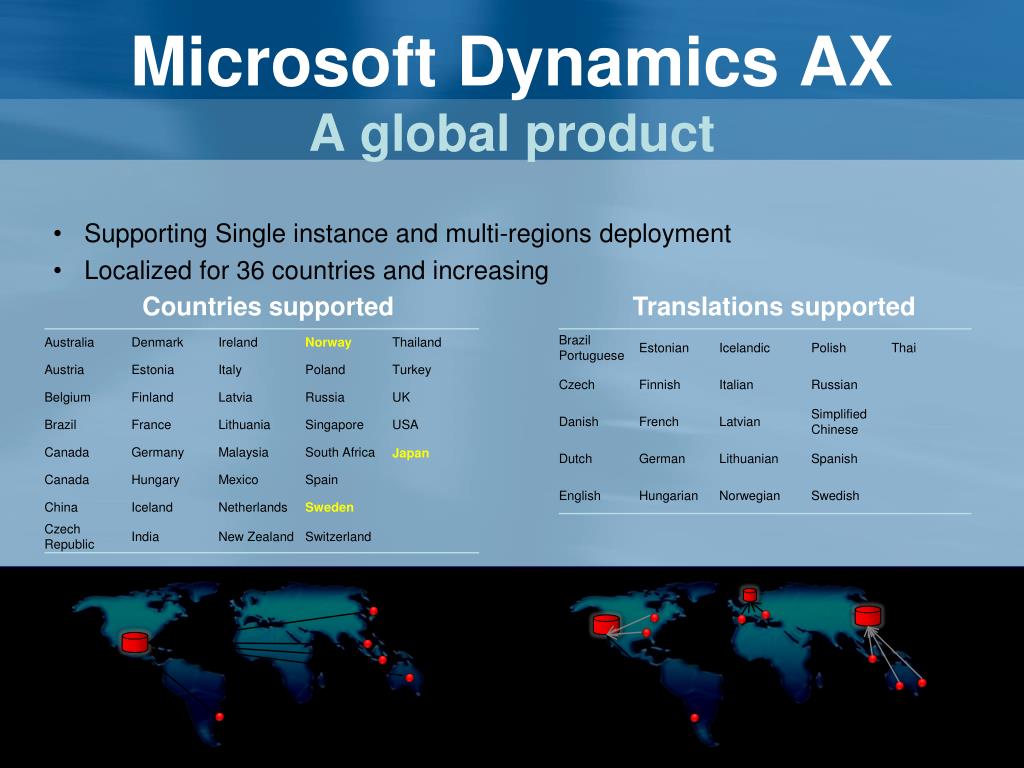 Microsoft Dynamics AX
A global product

• Supporting Single instance and multi-regions deployment
• Localized for 36 countries and increasing

Countries supported

| Australia | Denmark | Ireland | Norway | Thailand |
|---|---|---|---|---|
| Austria | Estonia | Italy | Poland | Turkey |
| Belgium | Finland | Latvia | Russia | UK |
| Brazil | France | Lithuania | Singapore | USA |
| Canada | Germany | Malaysia | South Africa | Japan |
| Canada | Hungary | Mexico | Spain | |
| China | Iceland | Netherlands | Sweden | |
| Czech Republic | India | New Zealand | Switzerland | |

Translations supported

| Brazil Portuguese | Estonian | Icelandic | Polish | Thai |
|---|---|---|---|---|
| Czech | Finnish | Italian | Russian | |
| Danish | French | Latvian | Simplified Chinese | |
| Dutch | German | Lithuanian | Spanish | |
| English | Hungarian | Norwegian | Swedish | |